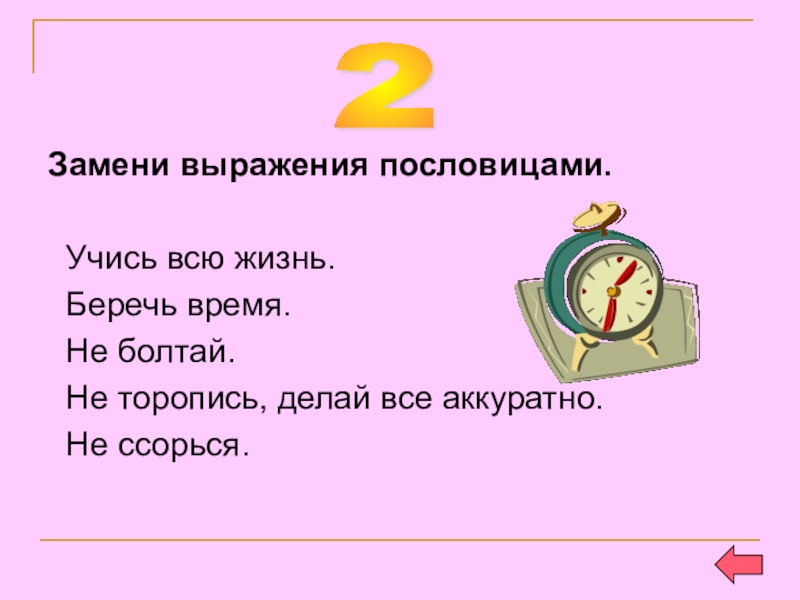 2

Замени выражения пословицами.

Учись всю жизнь.

Беречь время.

Не болтай.

Не торопись, делай все аккуратно.

Не ссорься.